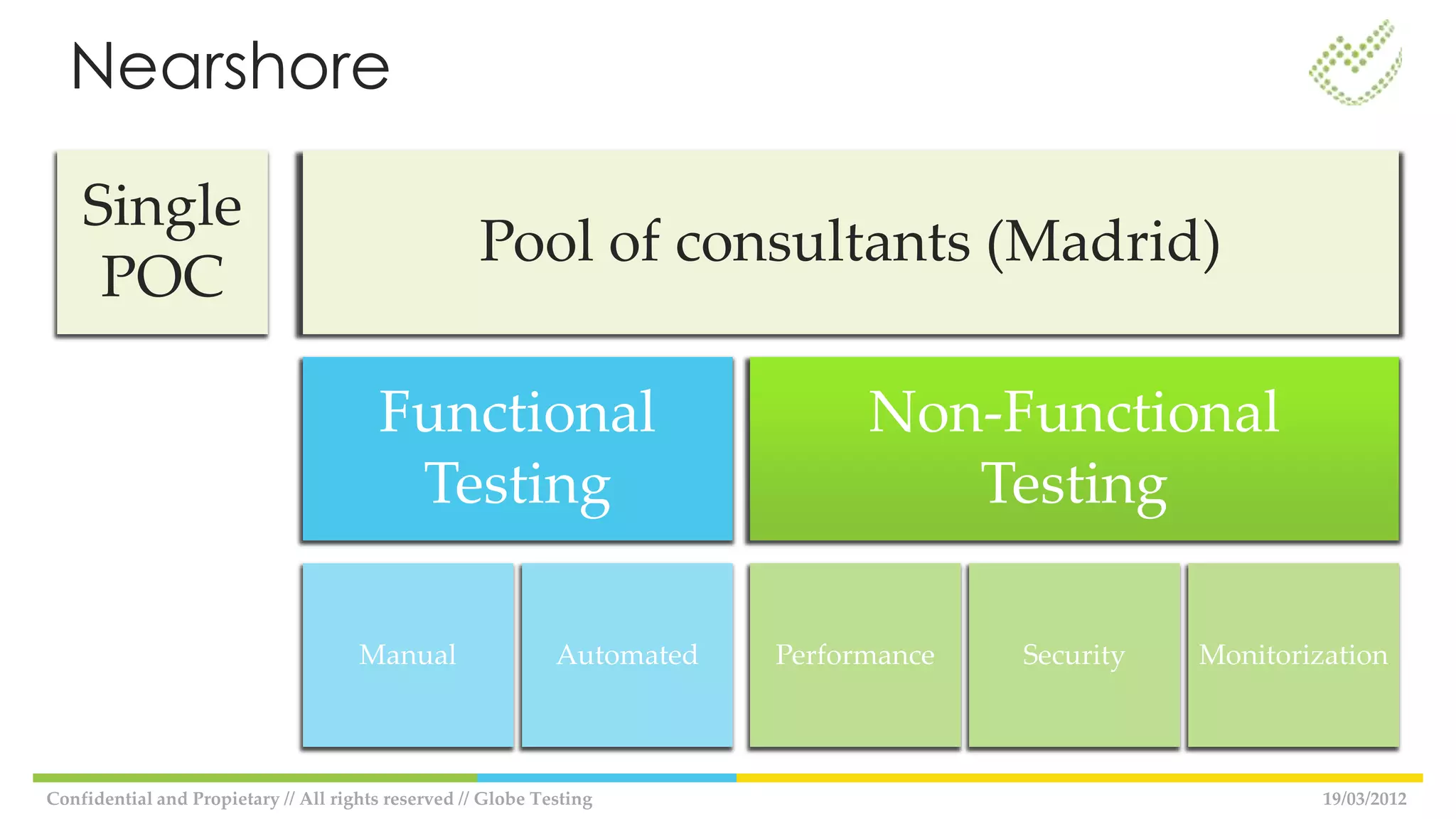 Nearshore

Single POC

Pool of consultants (Madrid)

Functional Testing

Non-Functional Testing

Manual

Automated

Performance

Security

Monitorization

Confidential and Propietary // All rights reserved // Globe Testing

19/03/2012